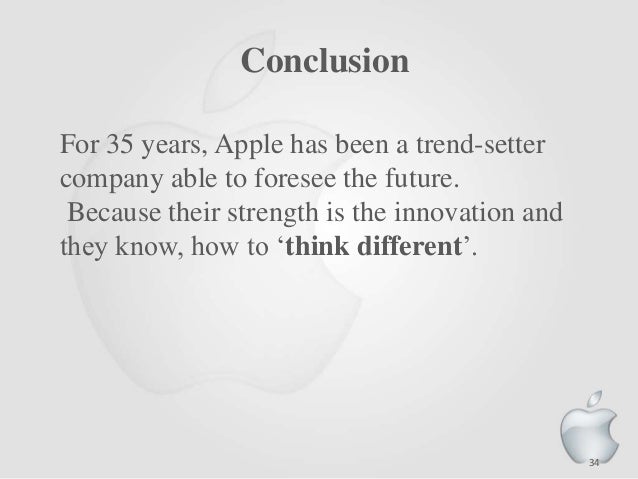 Conclusion

For 35 years, Apple has been a trend-setter company able to foresee the future.
Because their strength is the innovation and they know, how to ‘think different’.

34